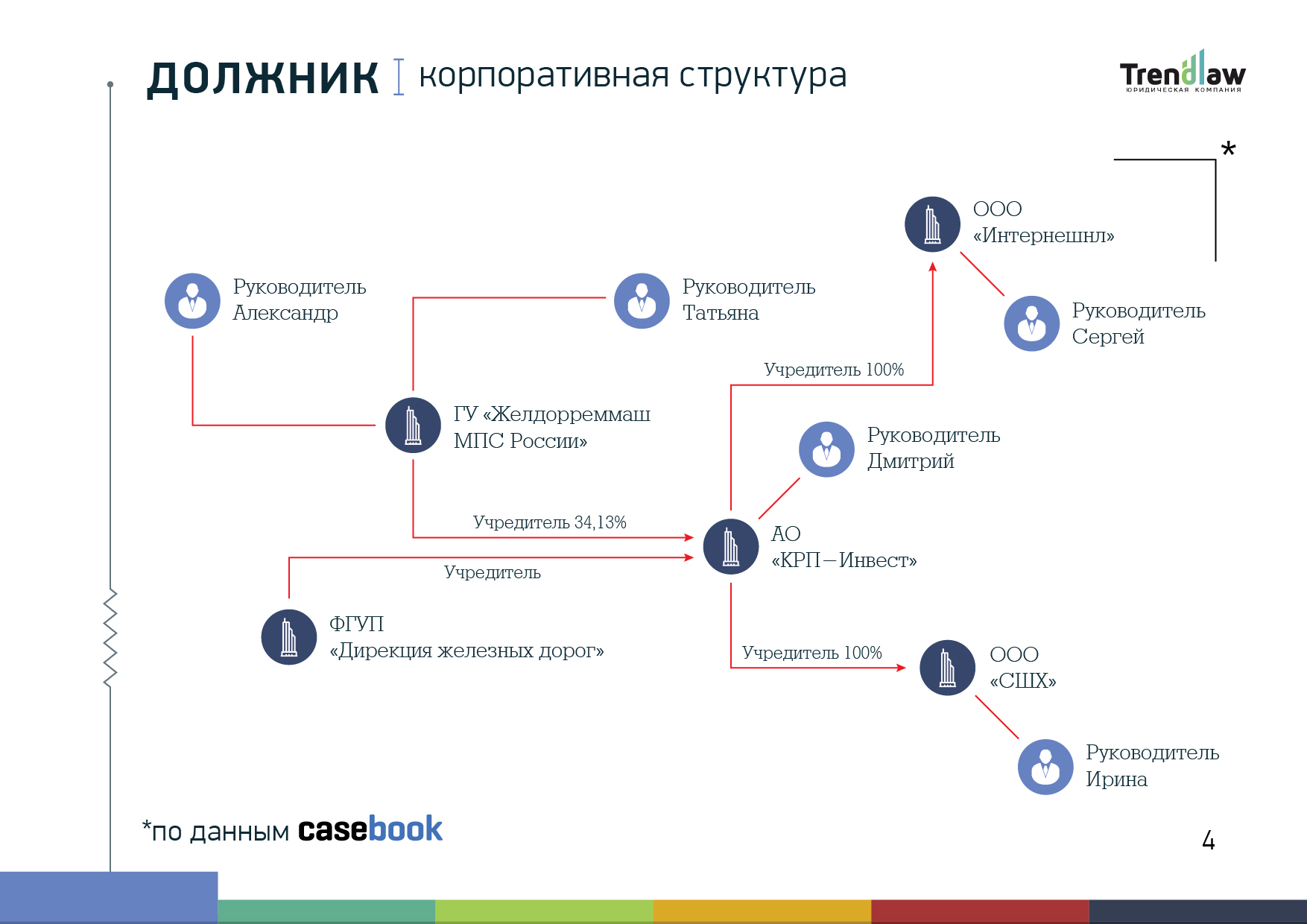 ДОЛЖНИК | корпоративная структура

Trendlaw
ЮРИДИЧЕСКАЯ КОМПАНИЯ

*

ООО «Интернешнл»

Руководитель Александр

Руководитель Татьяна

Руководитель Сергей

Учредитель 100%

ГУ «Желдорреммаш МПС России»

Руководитель Дмитрий

Учредитель 34,13%

АО «КРП—Инвест»

Учредитель

ФГУП «Дирекция железных дорог»

Учредитель 100%

ООО «СШХ»

Руководитель Ирина

*по данным casebook

4